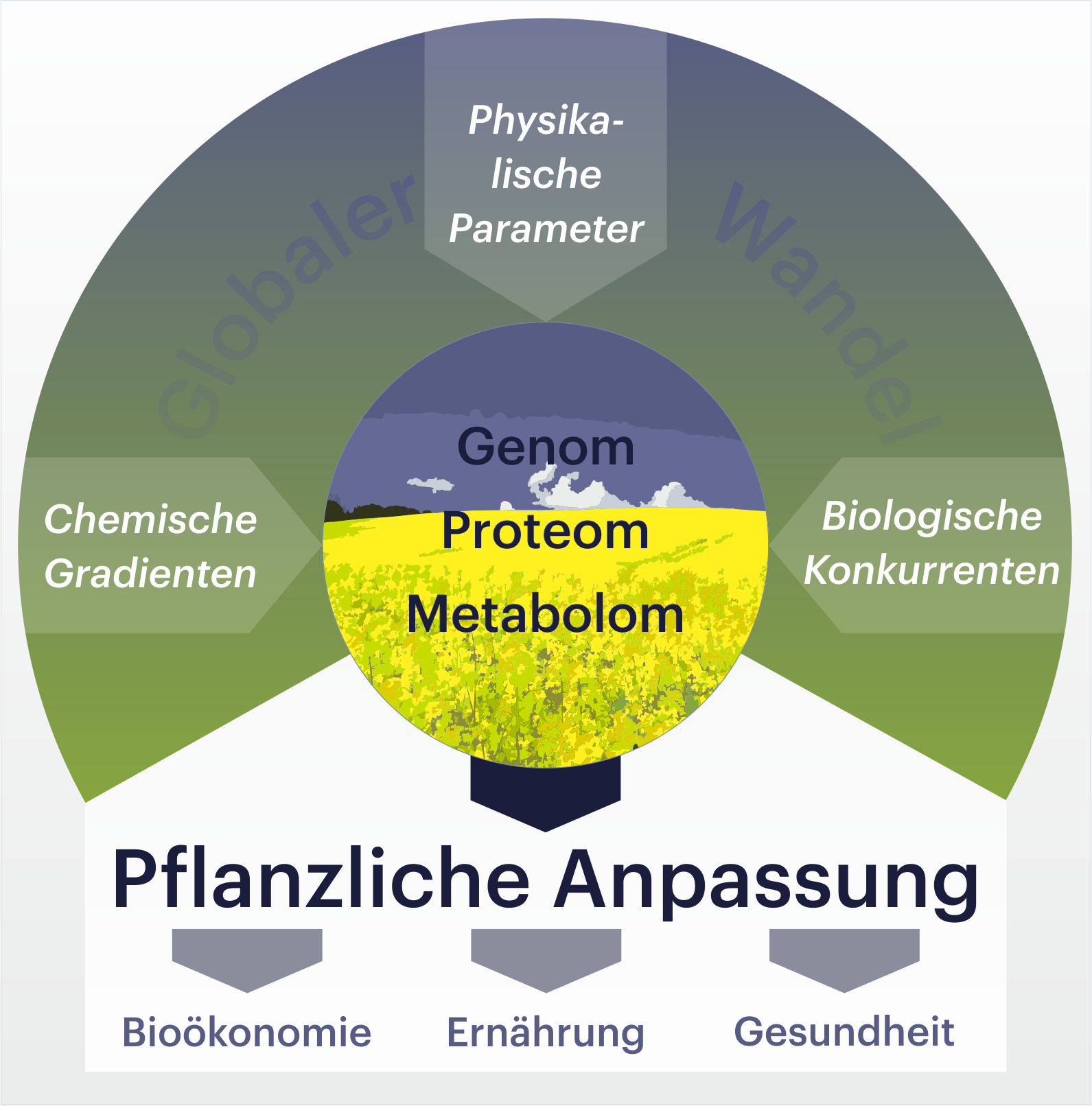 Globaler Wandel

Physikalische Parameter

Chemische Gradienten

Biologische Konkurrenten

Genom
Proteom
Metabolom

Pflanzliche Anpassung

Bioökonomie

Ernährung

Gesundheit